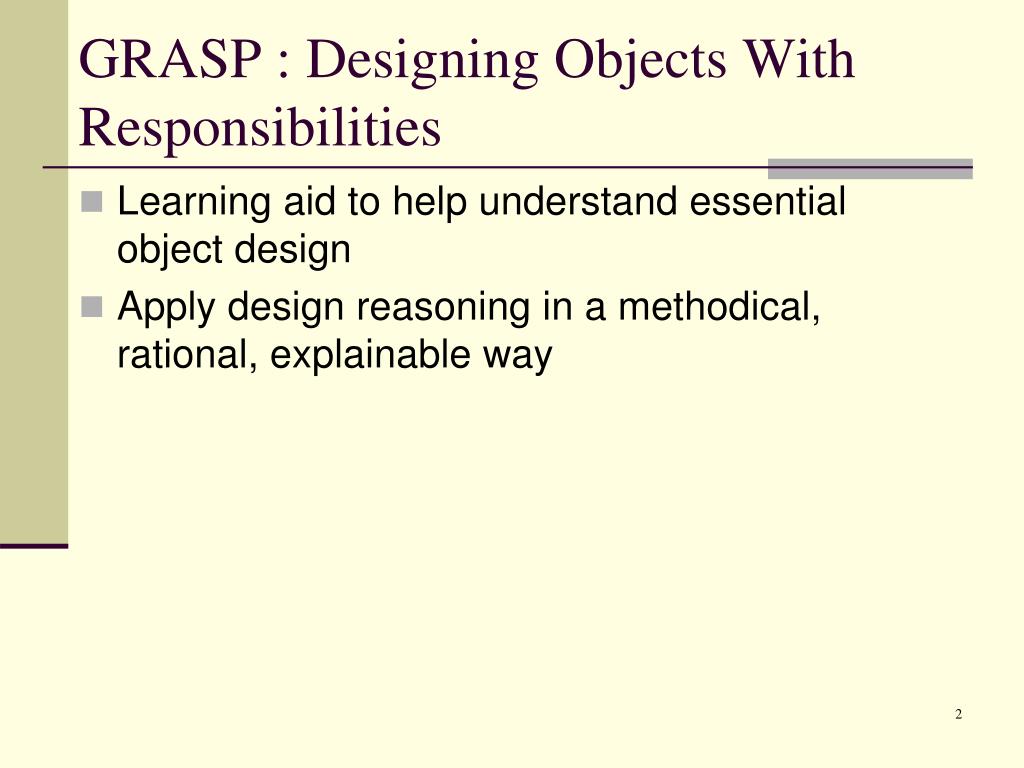 GRASP : Designing Objects With Responsibilities

Learning aid to help understand essential object design

Apply design reasoning in a methodical, rational, explainable way

2